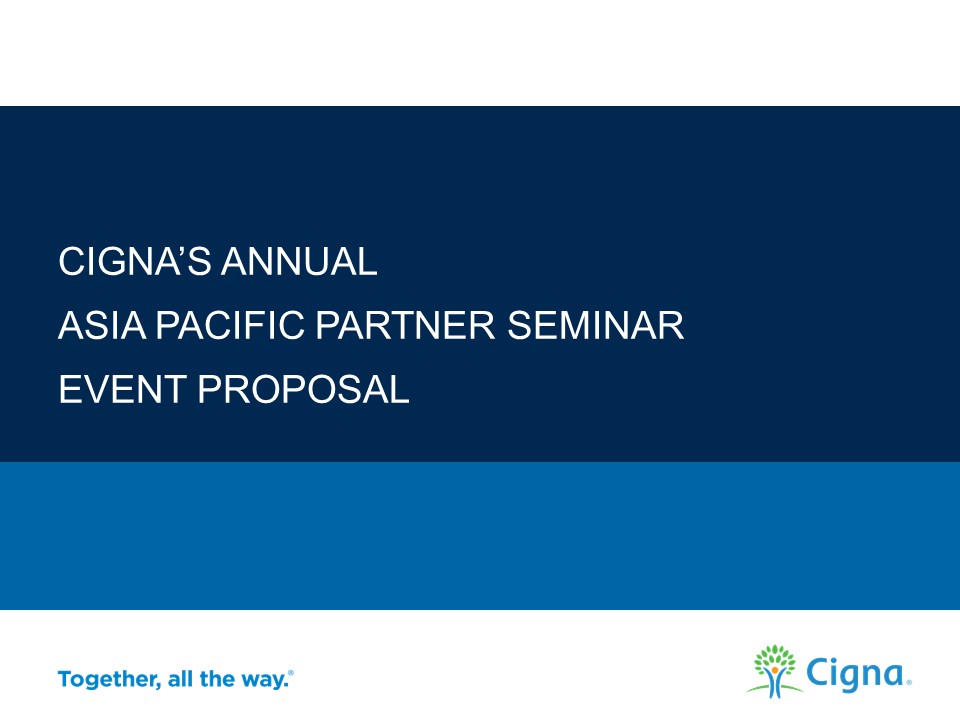 CIGNA'S ANNUAL
ASIA PACIFIC PARTNER SEMINAR
EVENT PROPOSAL

Together, all the way.®

Cigna.